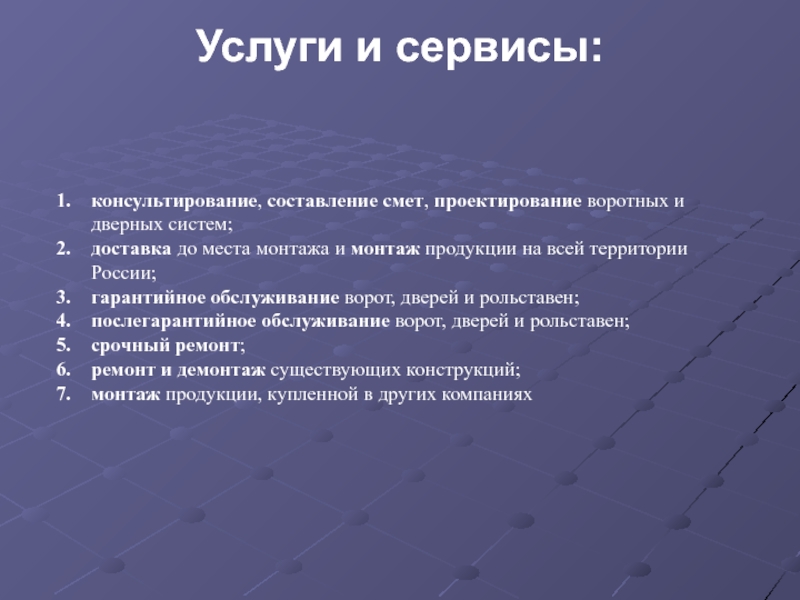 Услуги и сервисы:

1. консультирование, составление смет, проектирование воротных и дверных систем;
2. доставка до места монтажа и монтаж продукции на всей территории России;
3. гарантийное обслуживание ворот, дверей и рольставен;
4. послегарантийное обслуживание ворот, дверей и рольставен;
5. срочный ремонт;
6. ремонт и демонтаж существующих конструкций;
7. монтаж продукции, купленной в других компаниях